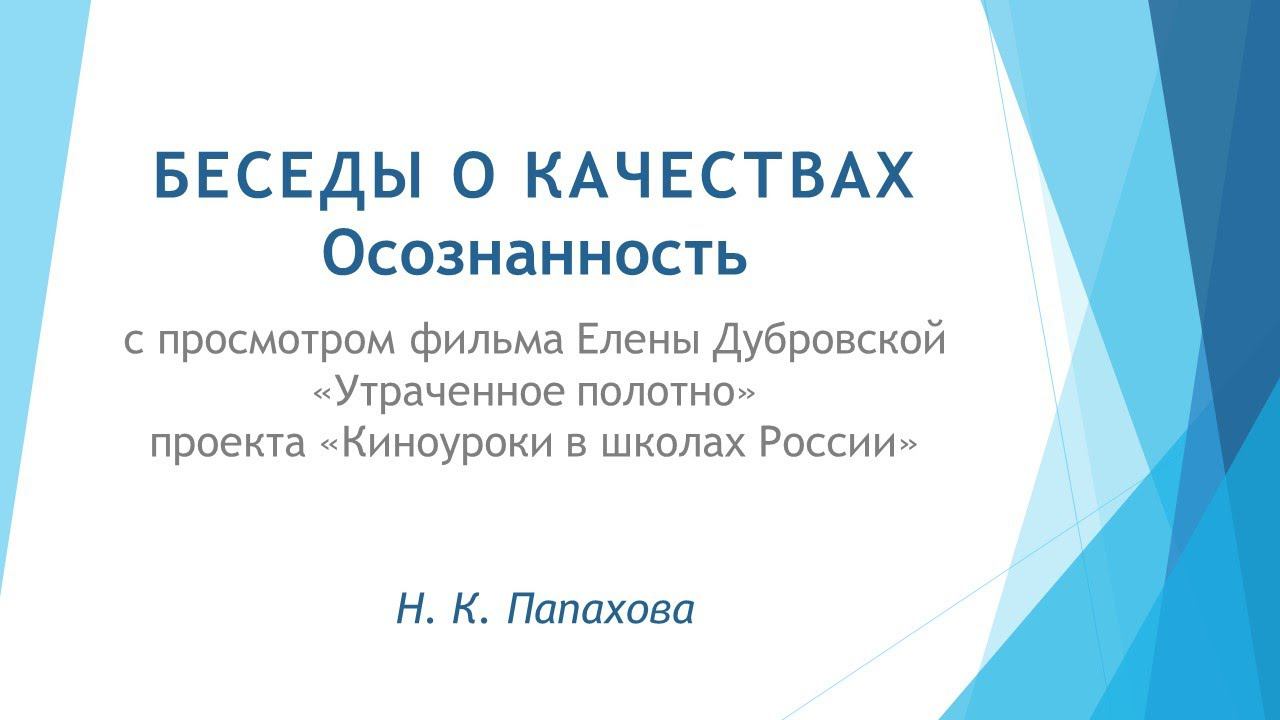 БЕСЕДЫ О КАЧЕСТВАХ
Осознанность

с просмотром фильма Елены Дубровской «Утраченное полотно» проекта «Киноуроки в школах России»

Н. К. Папахова